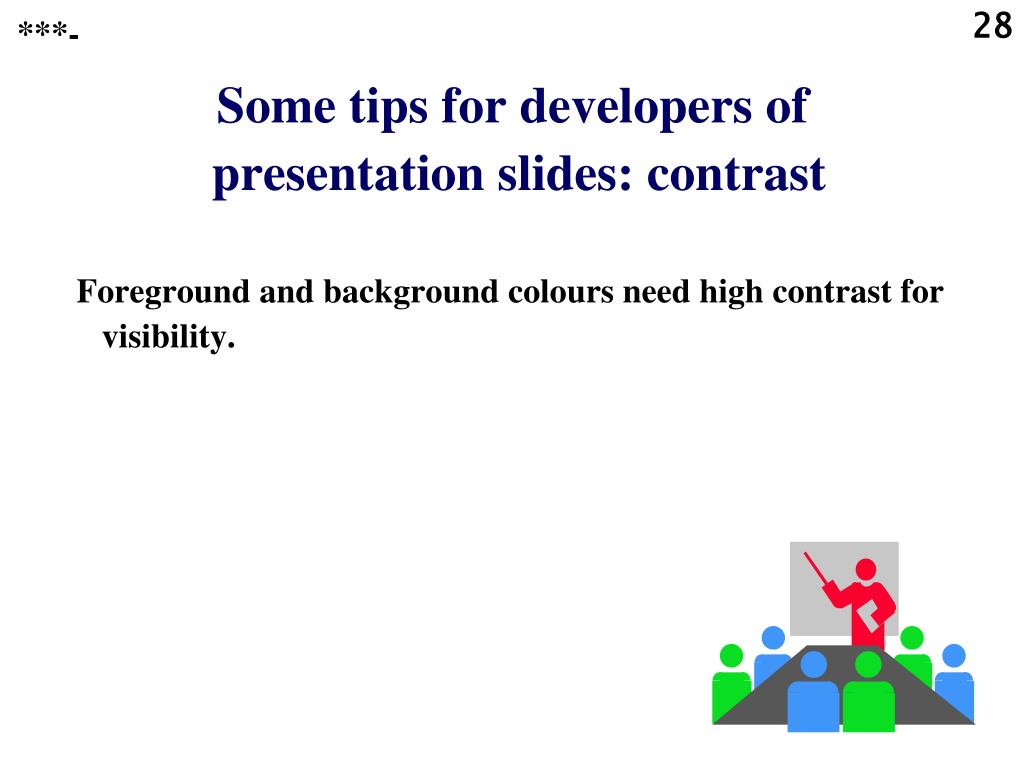 ***-

28

Some tips for developers of presentation slides: contrast

Foreground and background colours need high contrast for visibility.